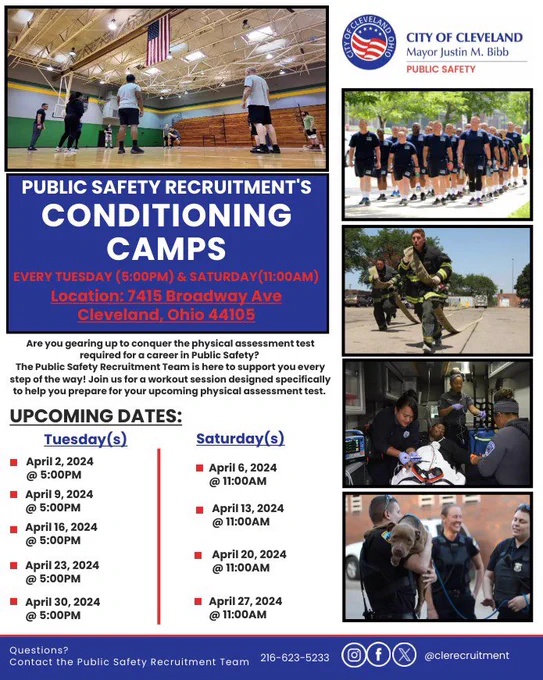 CITY OF CLEVELAND OHIO

CITY OF CLEVELAND
Mayor Justin M. Bibb
PUBLIC SAFETY

PUBLIC SAFETY RECRUITMENT'S
CONDITIONING CAMPS
EVERY TUESDAY (5:00PM) & SATURDAY(11:00AM)
Location: 7415 Broadway Ave
Cleveland, Ohio 44105

Are you gearing up to conquer the physical assessment test required for a career in Public Safety?
The Public Safety Recruitment Team is here to support you every step of the way! Join us for a workout session designed specifically to help you prepare for your upcoming physical assessment test.

UPCOMING DATES:

Tuesday(s)
April 2, 2024 @ 5:00PM
April 9, 2024 @ 5:00PM
April 16, 2024 @ 5:00PM
April 23, 2024 @ 5:00PM
April 30, 2024 @ 5:00PM

Saturday(s)
April 6, 2024 @ 11:00AM
April 13, 2024 @ 11:00AM
April 20, 2024 @ 11:00AM
April 27, 2024 @ 11:00AM

Questions?
Contact the Public Safety Recruitment Team
216-623-5233
@clerecruitment